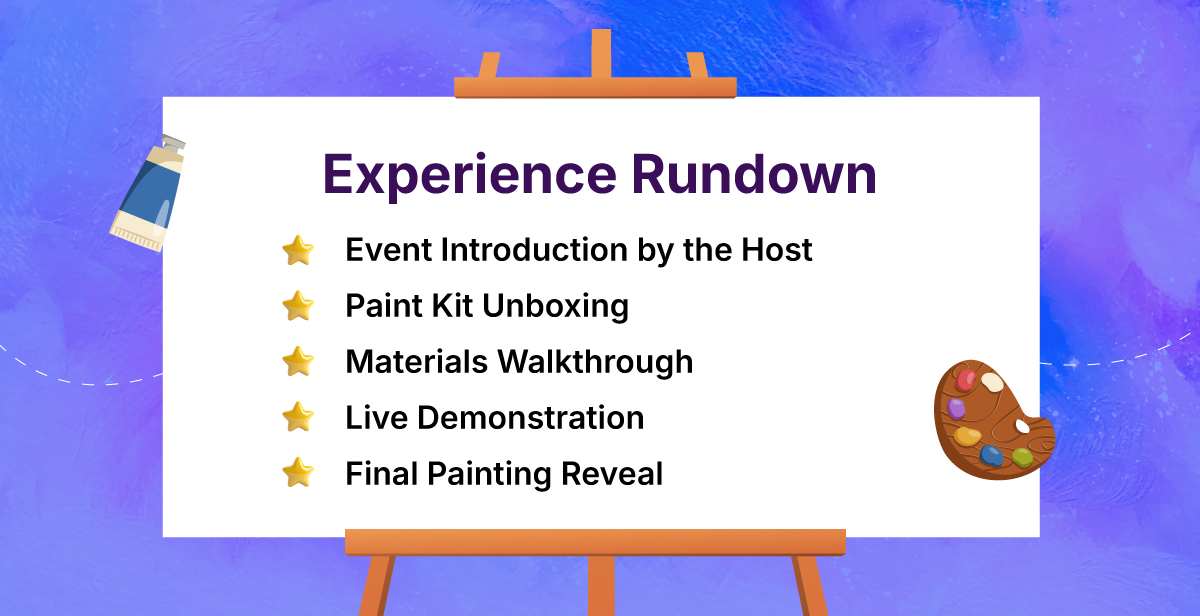 Experience Rundown

Event Introduction by the Host
Paint Kit Unboxing
Materials Walkthrough
Live Demonstration
Final Painting Reveal